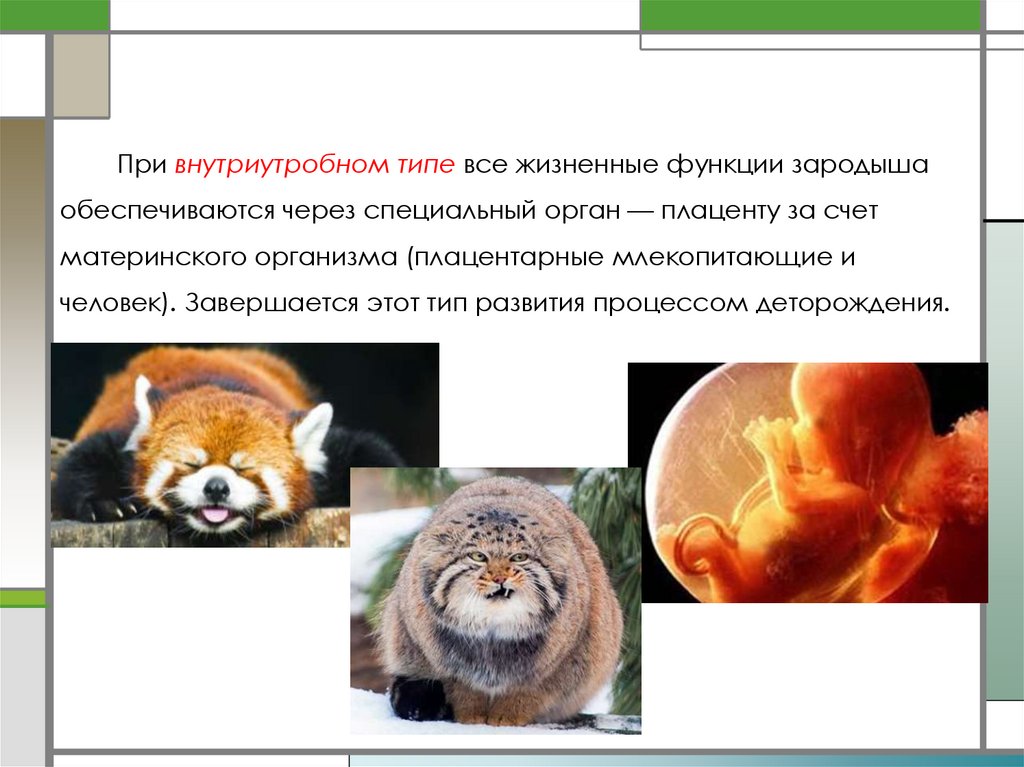 При внутриутробном типе все жизненные функции зародыша обеспечиваются через специальный орган — плаценту за счет материнского организма (плацентарные млекопитающие и человек). Завершается этот тип развития процессом деторождения.